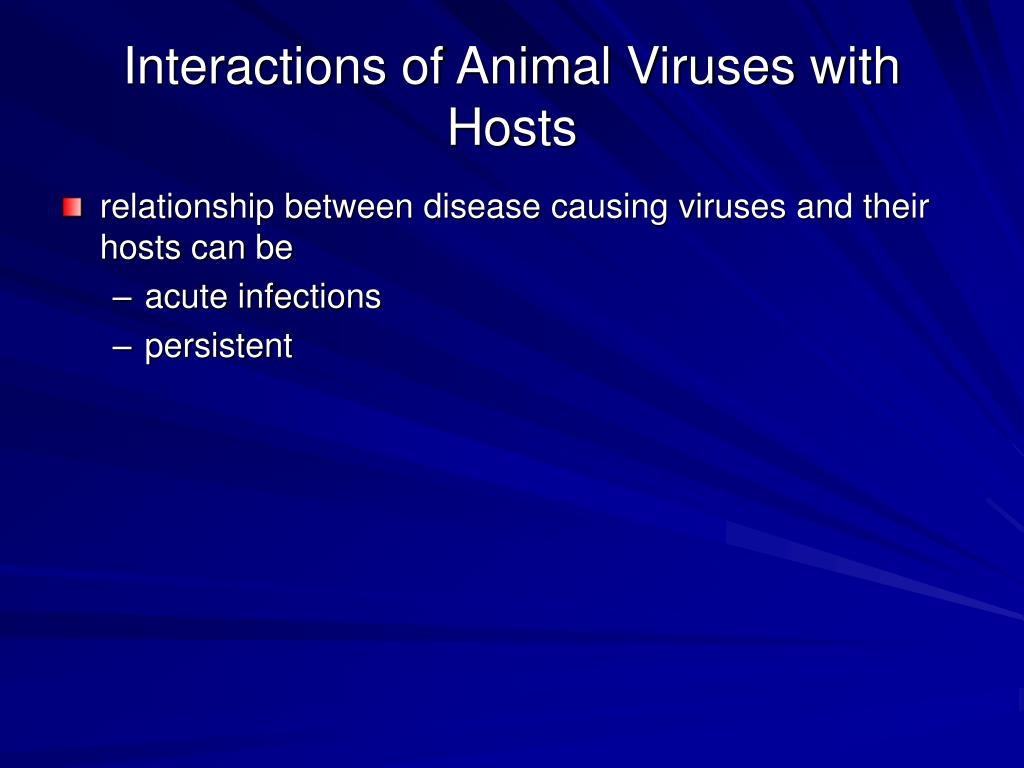 Interactions of Animal Viruses with Hosts

relationship between disease causing viruses and their hosts can be

– acute infections

– persistent